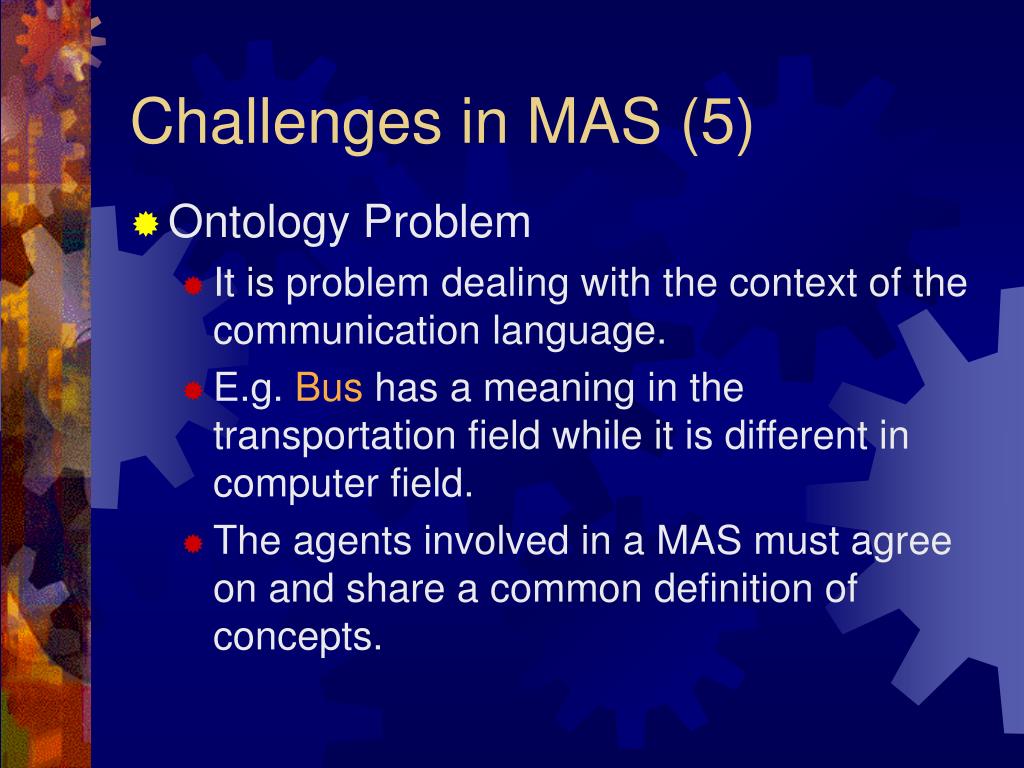 Challenges in MAS (5)

Ontology Problem

It is problem dealing with the context of the communication language.

E.g. Bus has a meaning in the transportation field while it is different in computer field.

The agents involved in a MAS must agree on and share a common definition of concepts.